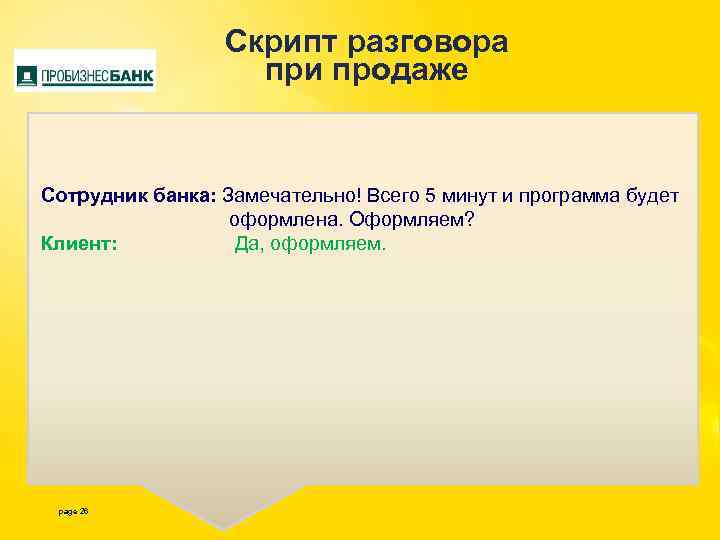 ПРОБИЗНЕСБАНК

Скрипт разговора при продаже

Сотрудник банка: Замечательно! Всего 5 минут и программа будет оформлена. Оформляем?
Клиент: Да, оформляем.

page 26